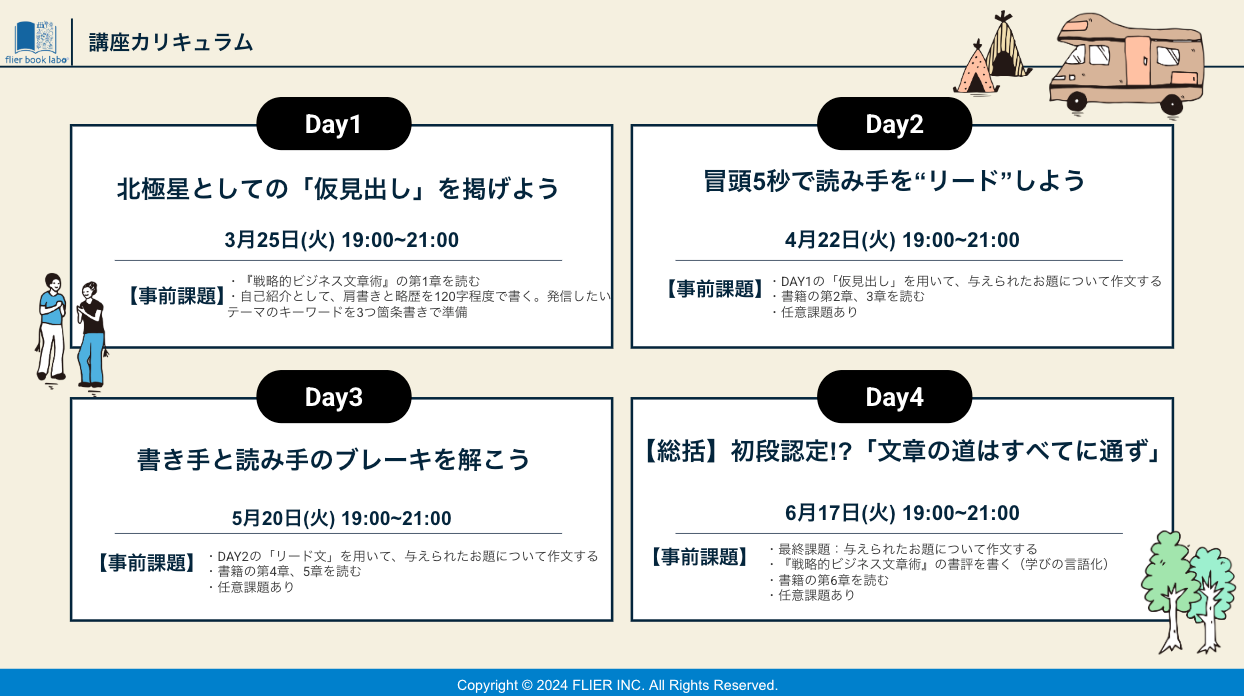 flier book labo

講座カリキュラム

Day1

北極星としての「仮見出し」を掲げよう

3月25日(火) 19:00~21:00

【事前課題】
・『戦略的ビジネス文章術』の第1章を読む
・自己紹介として、肩書きと略歴を120字程度で書く。発信したいテーマのキーワードを3つ箇条書きで準備

Day2

冒頭5秒で読み手を“リード”しよう

4月22日(火) 19:00~21:00

【事前課題】
・DAY1の「仮見出し」を用いて、与えられたお題について作文する
・書籍の第2章、3章を読む
・任意課題あり

Day3

書き手と読み手のブレーキを解こう

5月20日(火) 19:00~21:00

【事前課題】
・DAY2の「リード文」を用いて、与えられたお題について作文する
・書籍の第4章、5章を読む
・任意課題あり

Day4

【総括】初段認定!?「文章の道はすべてに通ず」

6月17日(火) 19:00~21:00

【事前課題】
・最終課題：与えられたお題について作文する
・『戦略的ビジネス文章術』の書評を書く（学びの言語化）
・書籍の第6章を読む
・任意課題あり

Copyright © 2024 FLIER INC. All Rights Reserved.